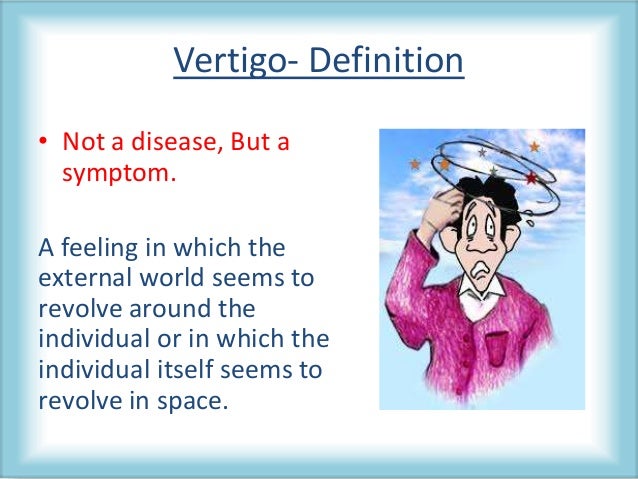 Vertigo- Definition

• Not a disease, But a symptom.

A feeling in which the external world seems to revolve around the individual or in which the individual itself seems to revolve in space.